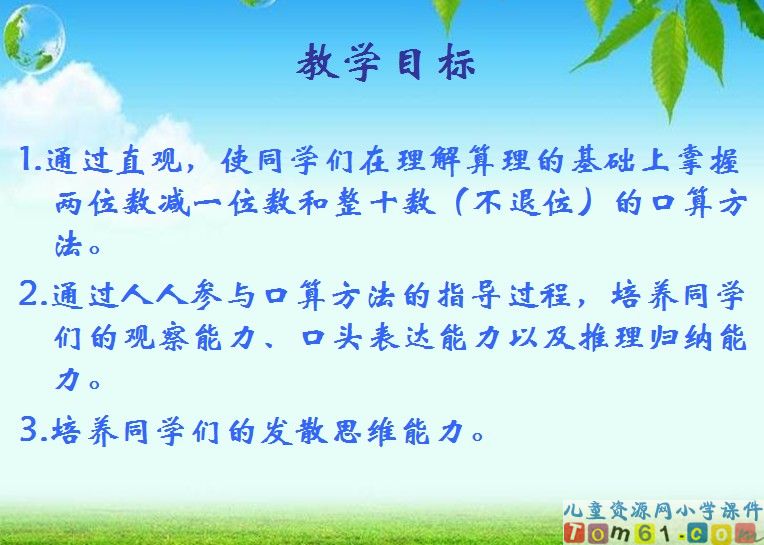 教学目标

1.通过直观，使同学们在理解算理的基础上掌握两位数减一位数和整十数（不退位）的口算方法。

2.通过人人参与口算方法的指导过程，培养同学们的观察能力、口头表达能力以及推理归纳能力。

3.培养同学们的发散思维能力。

儿童资源网小学课件
Tom61.com